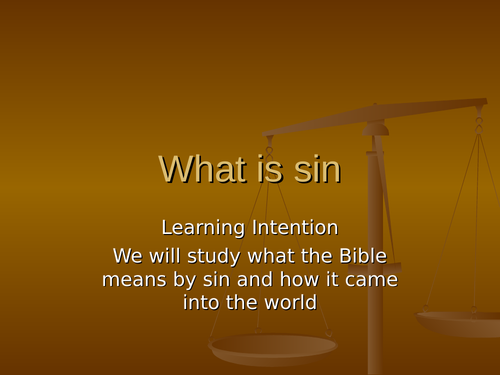 What is sin

Learning Intention

We will study what the Bible means by sin and how it came into the world